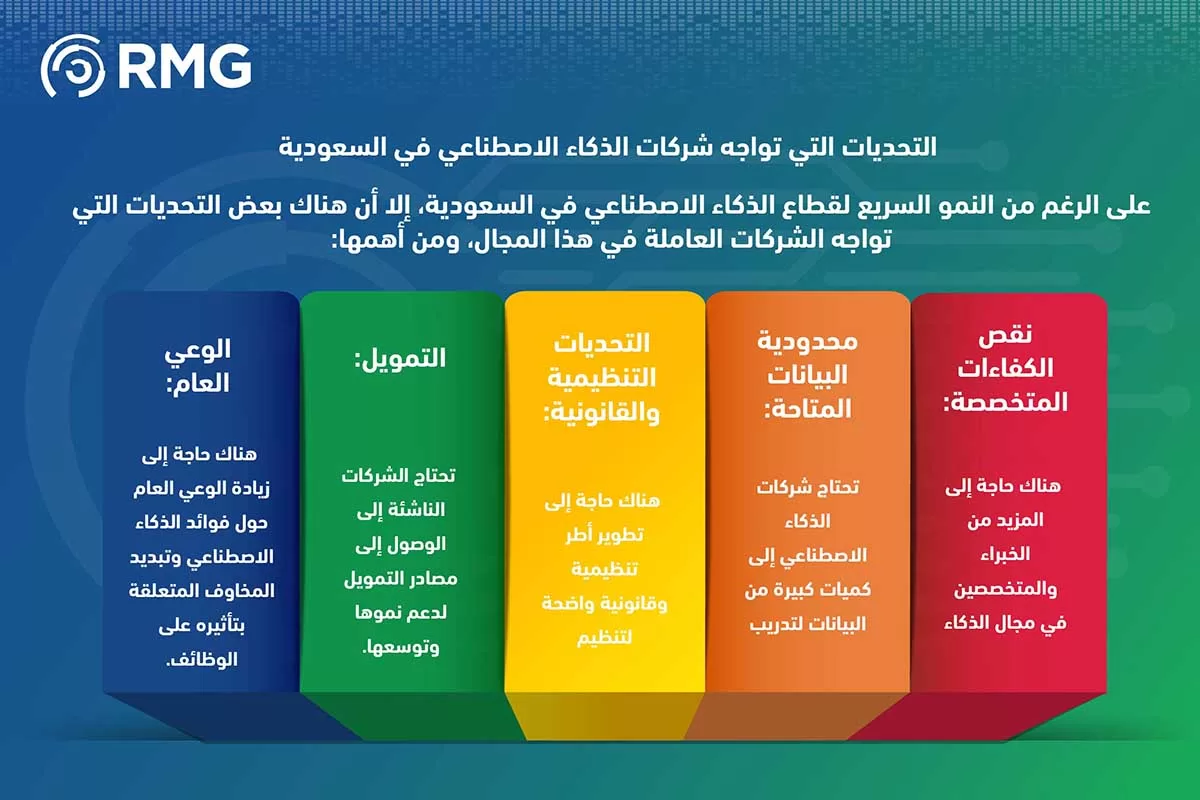 RMG

التحديات التي تواجه شركات الذكاء الاصطناعي في السعودية

على الرغم من النمو السريع لقطاع الذكاء الاصطناعي في السعودية، إلا أن هناك بعض التحديات التي تواجه الشركات العاملة في هذا المجال، ومن أهمها:

نقص الكفاءات المتخصصة:

هناك حاجة إلى المزيد من الخبراء والمتخصصين في مجال الذكاء

محدودية البيانات المتاحة:

تحتاج شركات الذكاء الاصطناعي إلى كميات كبيرة من البيانات لتدريب

التحديات التنظيمية والقانونية:

هناك حاجة إلى تطوير أطر تنظيمية وقانونية واضحة لتنظيم

التمويل:

تحتاج الشركات الناشئة إلى الوصول إلى مصادر التمويل لدعم نموها وتوسعها.

الوعي العام:

هناك حاجة إلى زيادة الوعي العام حول فوائد الذكاء الاصطناعي وتبديد المخاوف المتعلقة بتأثيره على الوظائف.